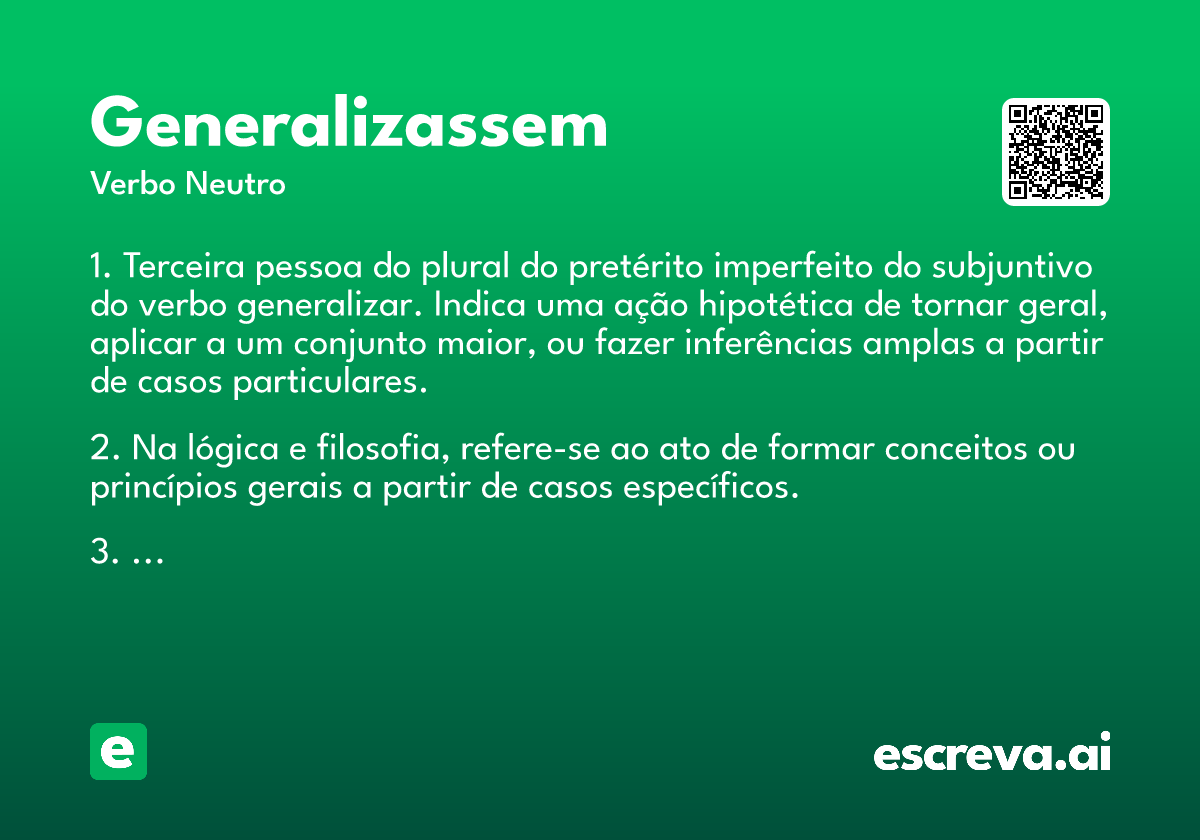 Generalizassem

Verbo Neutro

1. Terceira pessoa do plural do pretérito imperfeito do subjuntivo do verbo generalizar. Indica uma ação hipotética de tornar geral, aplicar a um conjunto maior, ou fazer inferências amplas a partir de casos particulares.

2. Na lógica e filosofia, refere-se ao ato de formar conceitos ou princípios gerais a partir de casos específicos.

3. ...

e

escreva.ai